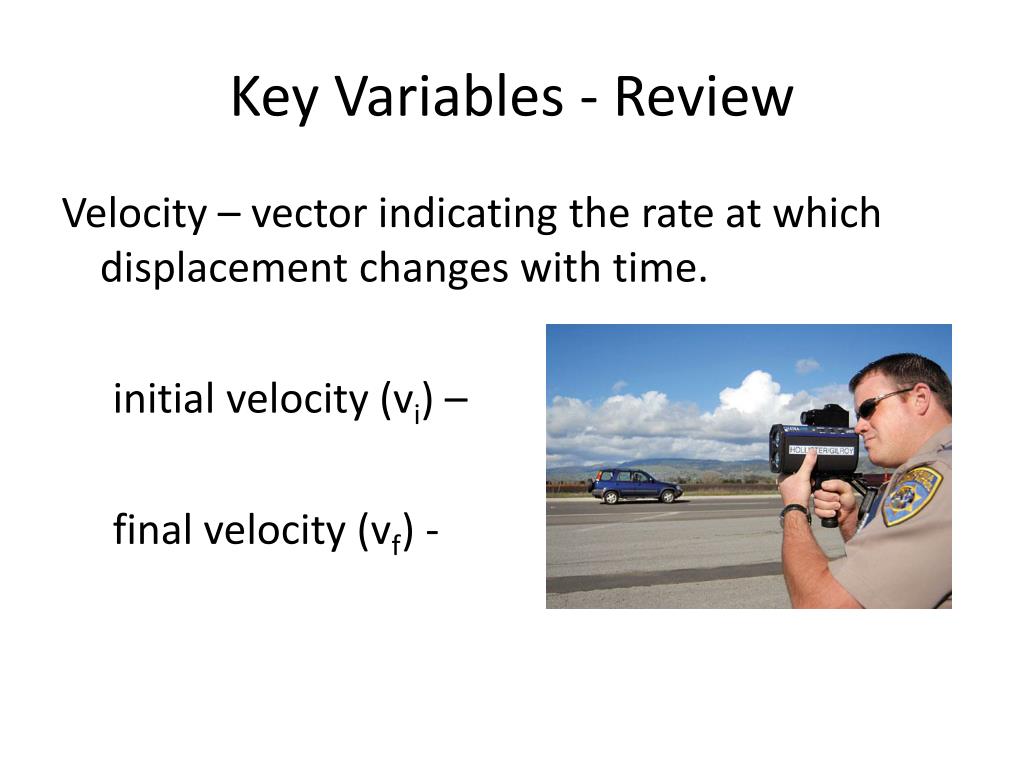 Key Variables - Review

Velocity – vector indicating the rate at which displacement changes with time.

initial velocity ($v_i$) –

final velocity ($v_f$) -

HOLLISTER/GILROY